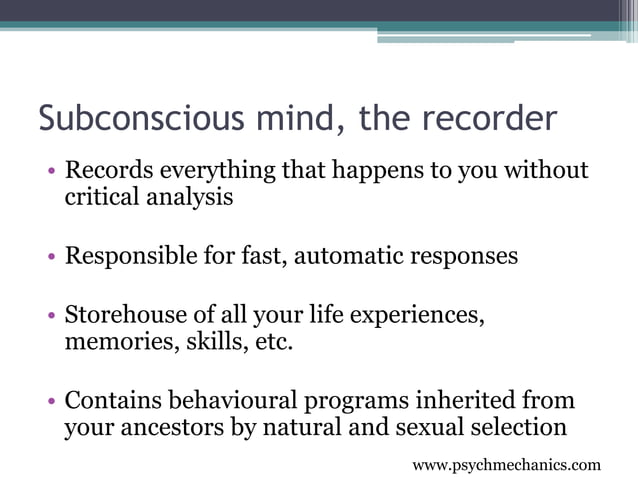 Subconscious mind, the recorder

• Records everything that happens to you without critical analysis

• Responsible for fast, automatic responses

• Storehouse of all your life experiences, memories, skills, etc.

• Contains behavioural programs inherited from your ancestors by natural and sexual selection

www.psychmechanics.com